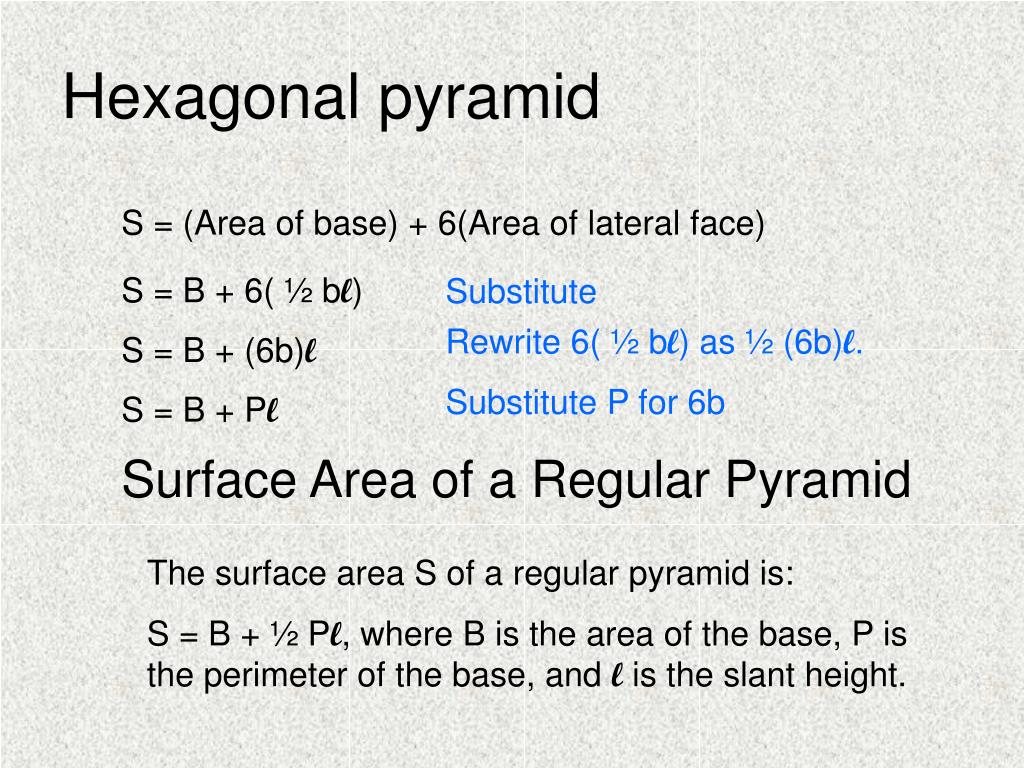 Hexagonal pyramid

S = (Area of base) + 6(Area of lateral face)

S = B + 6( ½ bℓ)

Substitute

S = B + (6b)ℓ

Rewrite 6( ½ bℓ) as ½ (6b)ℓ.

S = B + Pℓ

Substitute P for 6b

Surface Area of a Regular Pyramid

The surface area S of a regular pyramid is:

S = B + ½ Pℓ, where B is the area of the base, P is the perimeter of the base, and ℓ is the slant height.